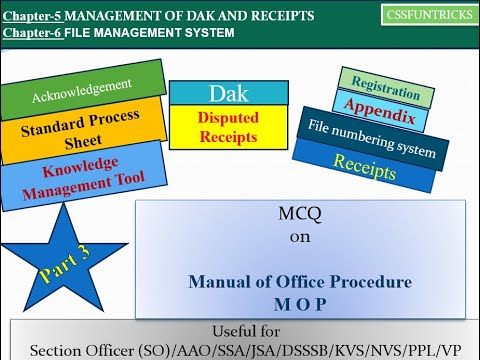 Chapter-5 MANAGEMENT OF DAK AND RECEIPTS
Chapter-6 FILE MANAGEMENT SYSTEM

CSSFUNTRICKS

Acknowledgement

Standard Process Sheet

Knowledge Management Tool

Dak

Disputed Receipts

Registration

Appendix

File numbering system

Receipts

Part 3

MCQ
on

Manual of Office Procedure
M O P

Useful for
Section Officer (SO)/AAO/SSA/JSA/DSSSB/KVS/NVS/PPL/VP